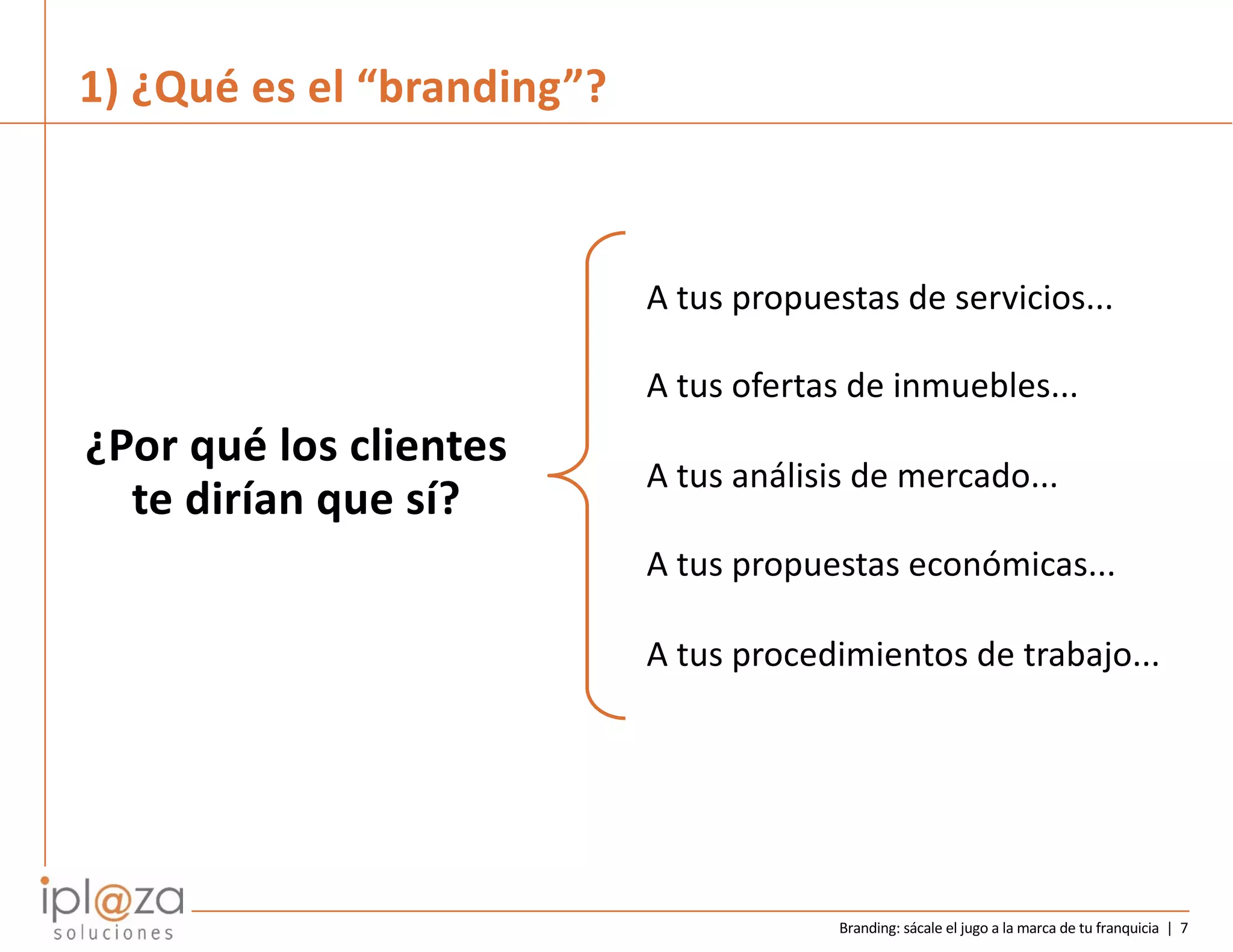 1) ¿Qué es el “branding”?

¿Por qué los clientes te dirían que sí?

A tus propuestas de servicios...

A tus ofertas de inmuebles...

A tus análisis de mercado...

A tus propuestas económicas...

A tus procedimientos de trabajo...

ipl@za soluciones

Branding: sácale el jugo a la marca de tu franquicia | 7